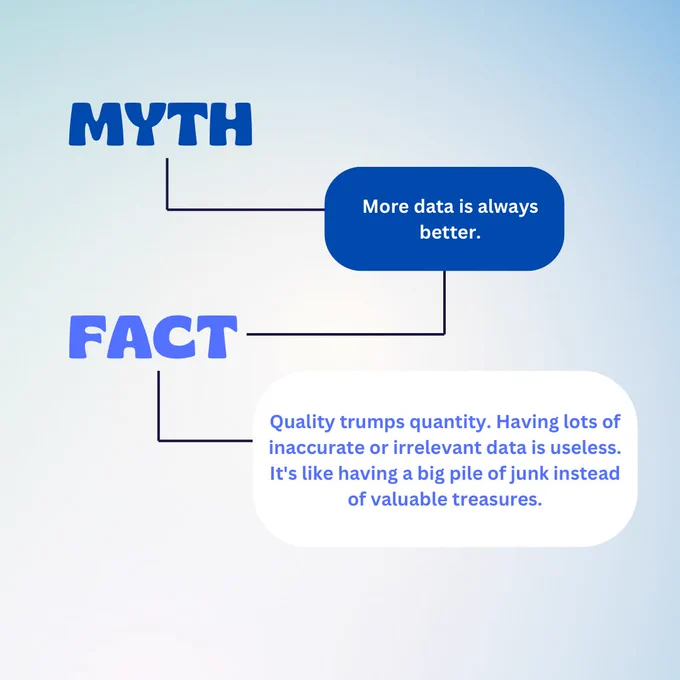 MYTH

More data is always better.

FACT

Quality trumps quantity. Having lots of inaccurate or irrelevant data is useless. It's like having a big pile of junk instead of valuable treasures.